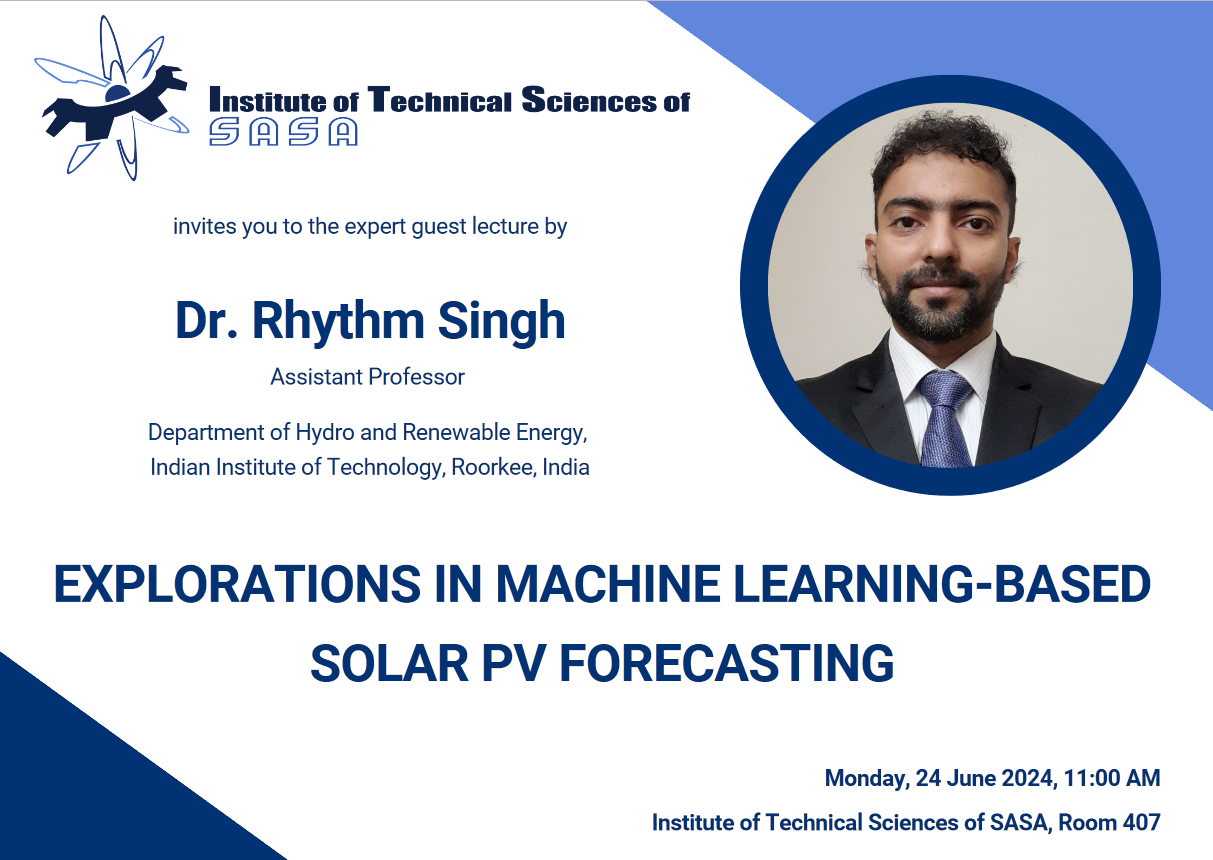 Institute of Technical Sciences of SASA

invites you to the expert guest lecture by

Dr. Rhythm Singh

Assistant Professor

Department of Hydro and Renewable Energy, Indian Institute of Technology, Roorkee, India

EXPLORATIONS IN MACHINE LEARNING-BASED SOLAR PV FORECASTING

Monday, 24 June 2024, 11:00 AM

Institute of Technical Sciences of SASA, Room 407